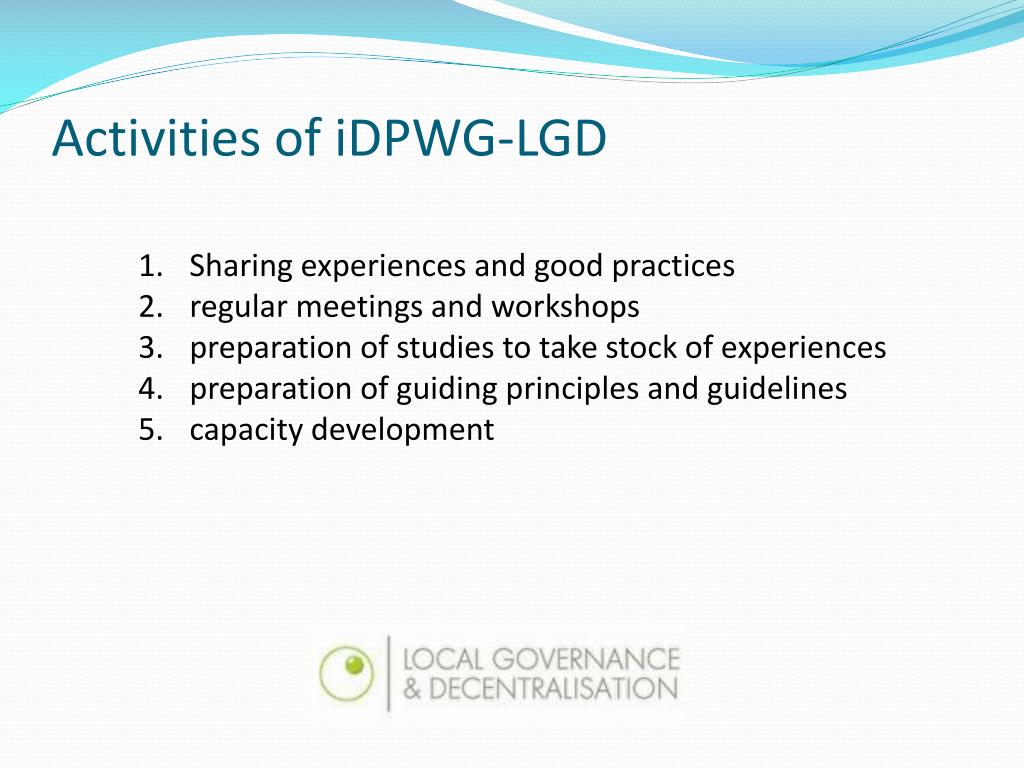 Activities of iDPWG-LGD

1. Sharing experiences and good practices
2. regular meetings and workshops
3. preparation of studies to take stock of experiences
4. preparation of guiding principles and guidelines
5. capacity development

LOCAL GOVERNANCE & DECENTRALISATION